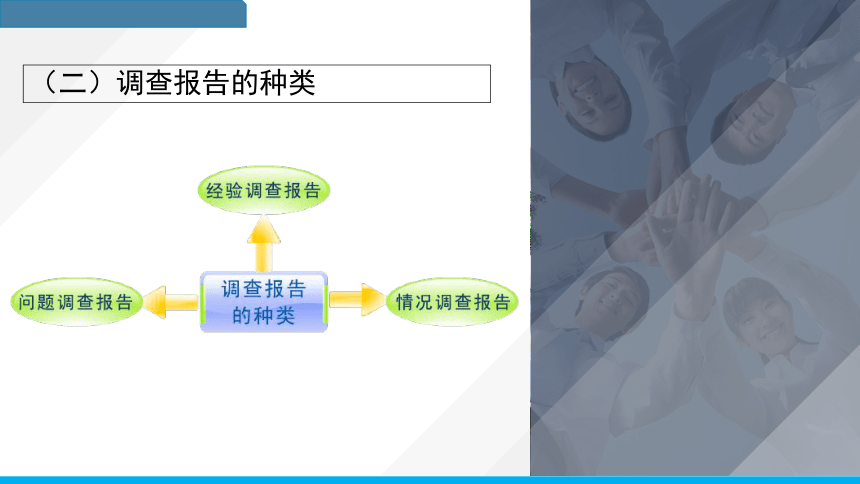 （二）调查报告的种类

经验调查报告

问题调查报告

调查报告的种类

情况调查报告